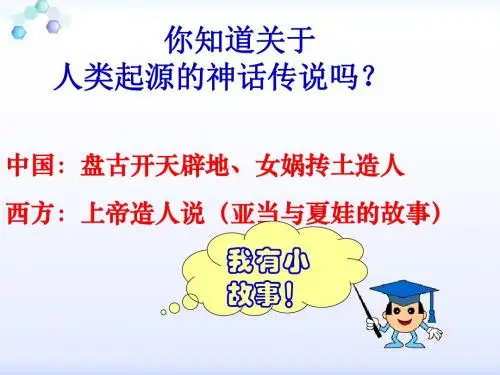 你知道关于
人类起源的神话传说吗？

中国：盘古开天辟地、女娲抟土造人

西方：上帝造人说（亚当与夏娃的故事）

我有小故事！